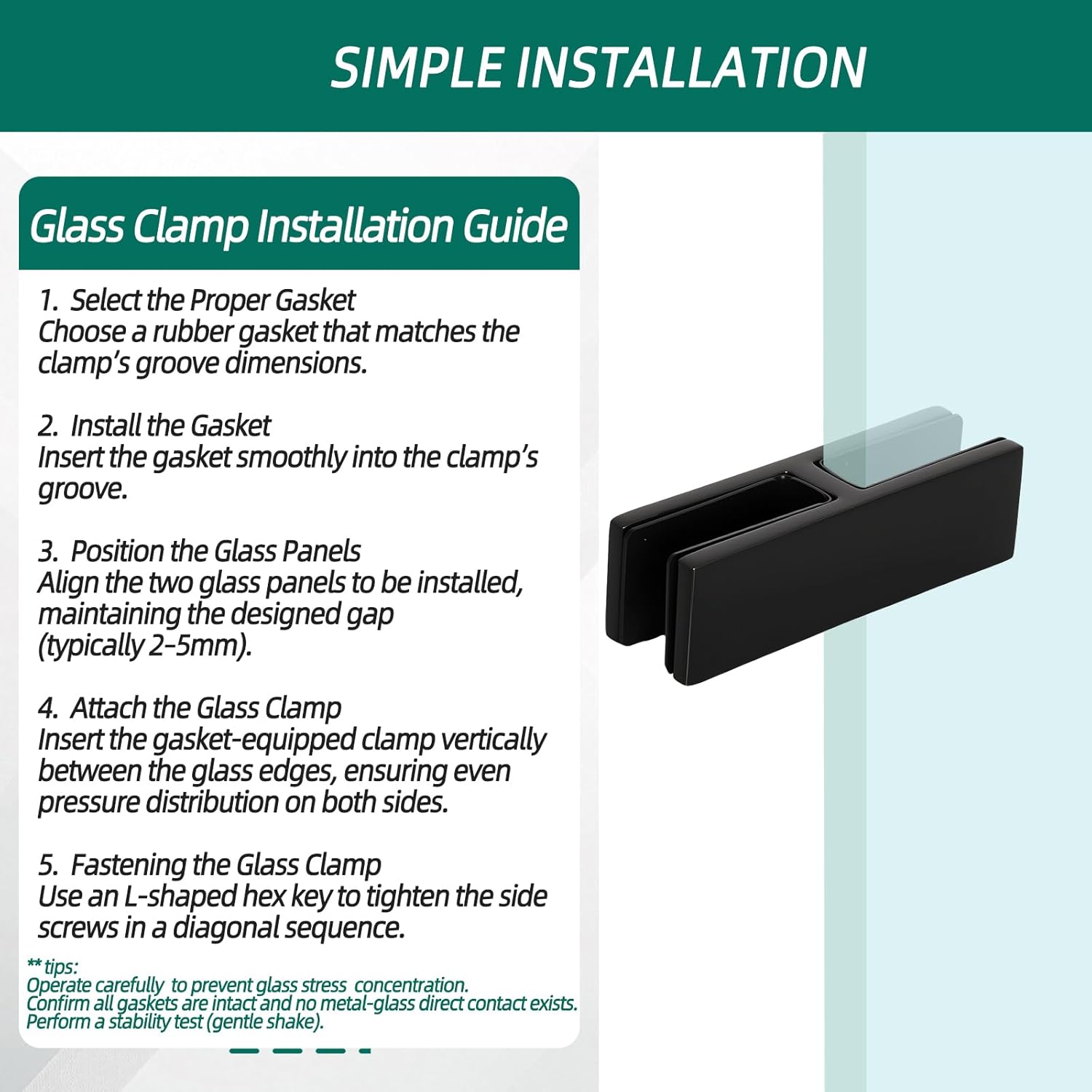 SIMPLE INSTALLATION

Glass Clamp Installation Guide

1. Select the Proper Gasket
Choose a rubber gasket that matches the clamp's groove dimensions.

2. Install the Gasket
Insert the gasket smoothly into the clamp's groove.

3. Position the Glass Panels
Align the two glass panels to be installed, maintaining the designed gap (typically 2-5mm).

4. Attach the Glass Clamp
Insert the gasket-equipped clamp vertically between the glass edges, ensuring even pressure distribution on both sides.

5. Fastening the Glass Clamp
Use an L-shaped hex key to tighten the side screws in a diagonal sequence.

** tips:
Operate carefully to prevent glass stress concentration.
Confirm all gaskets are intact and no metal-glass direct contact exists.
Perform a stability test (gentle shake).